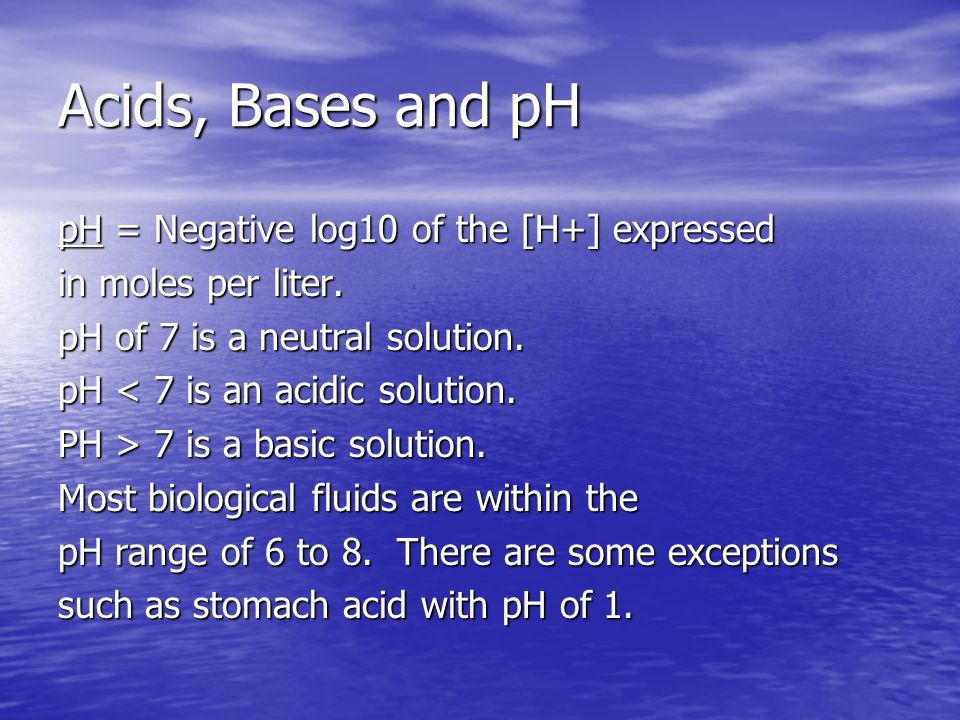 Acids, Bases and pH

pH = Negative log10 of the [H+] expressed in moles per liter.
pH of 7 is a neutral solution.
pH < 7 is an acidic solution.
PH > 7 is a basic solution.
Most biological fluids are within the pH range of 6 to 8. There are some exceptions such as stomach acid with pH of 1.